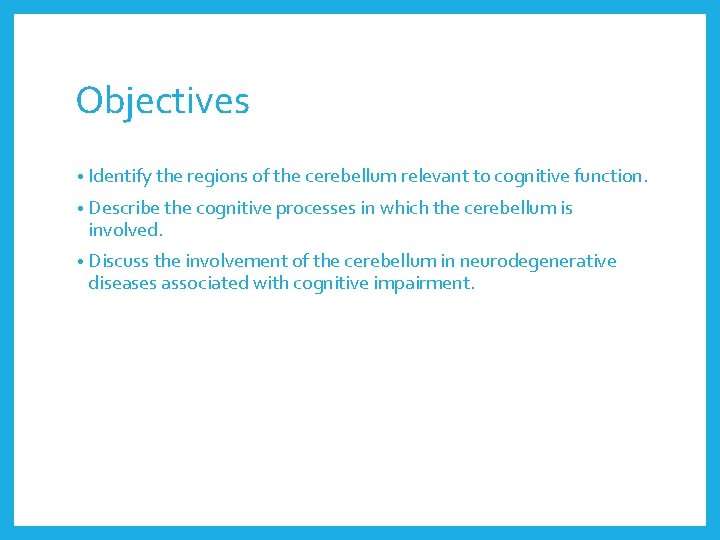 Objectives

• Identify the regions of the cerebellum relevant to cognitive function.

• Describe the cognitive processes in which the cerebellum is involved.

• Discuss the involvement of the cerebellum in neurodegenerative diseases associated with cognitive impairment.